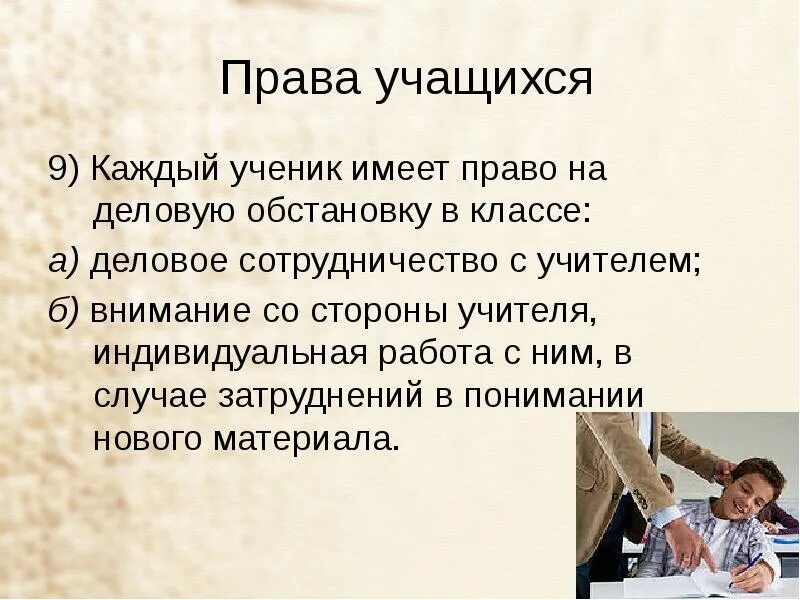 Права учащихся

9) Каждый ученик имеет право на деловую обстановку в классе:

а) деловое сотрудничество с учителем;

б) внимание со стороны учителя, индивидуальная работа с ним, в случае затруднений в понимании нового материала.